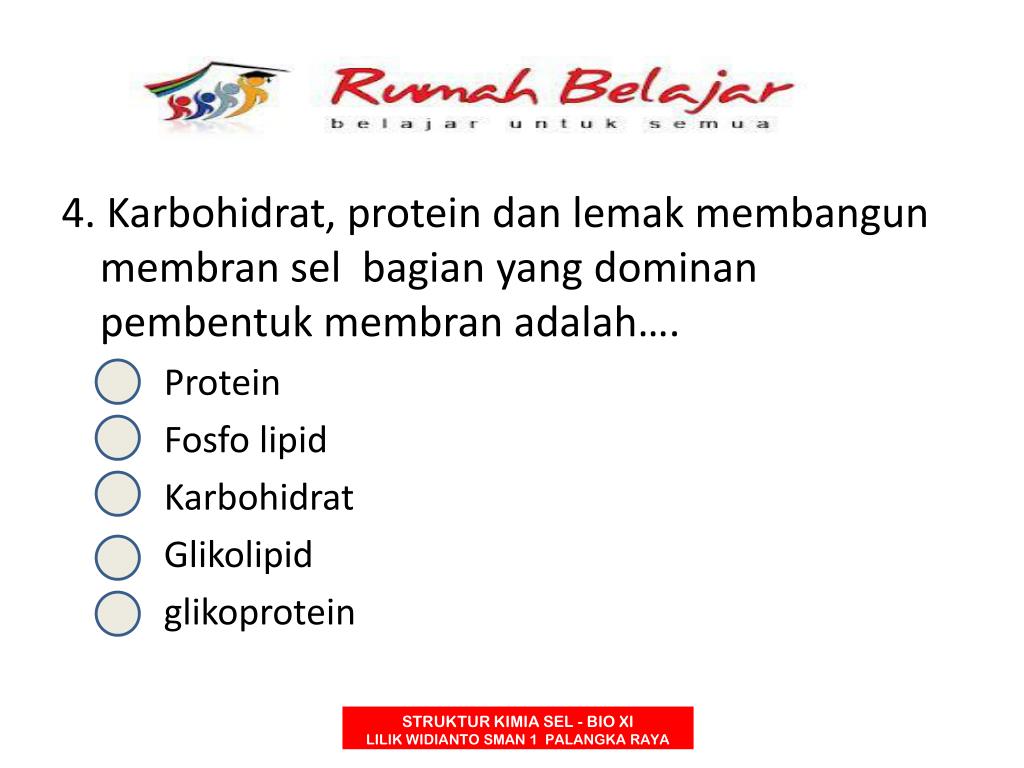 Rumah Belajar
belajar untuk semua

4. Karbohidrat, protein dan lemak membangun membran sel bagian yang dominan pembentuk membran adalah….

Protein
Fosfo lipid
Karbohidrat
Glikolipid
glikoprotein

STRUKTUR KIMIA SEL - BIO XI
LILIK WIDIANTO SMAN 1 PALANGKA RAYA